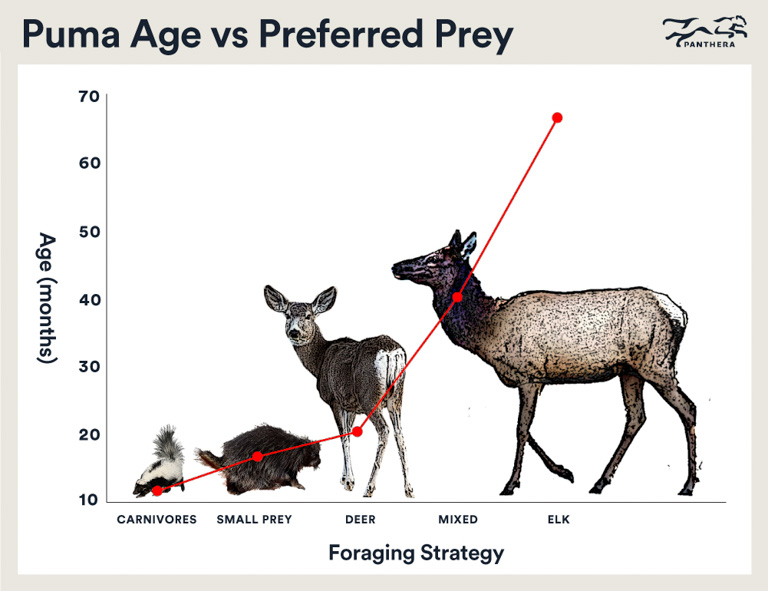 Puma Age vs Preferred Prey

PANTHERA

Age (months)

70
60
50
40
30
20
10

CARNIVORES
SMALL PREY
DEER
MIXED
ELK

Foraging Strategy